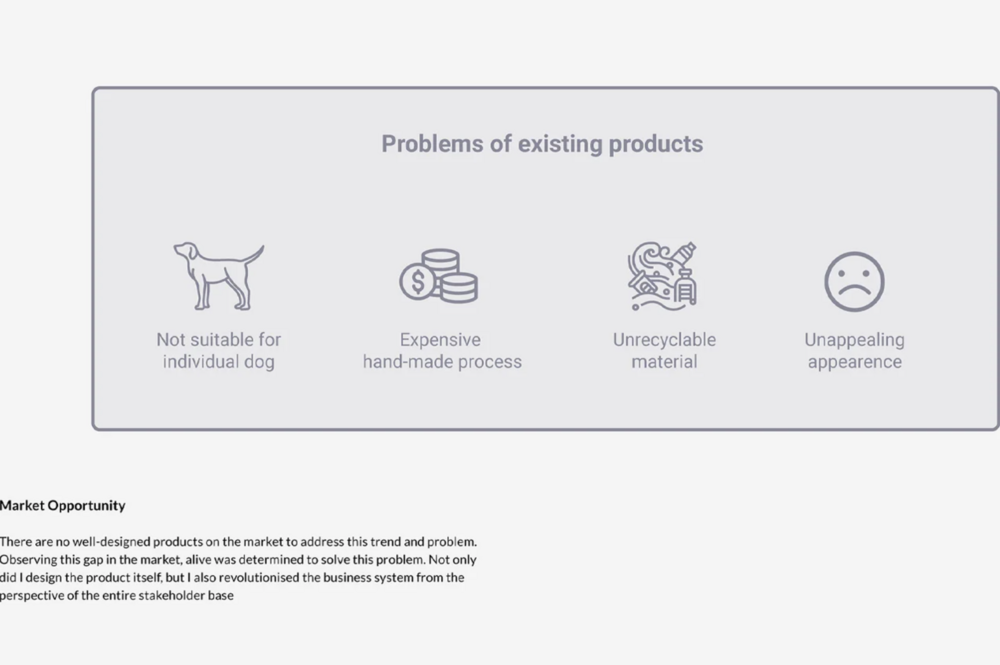 Problems of existing products

Not suitable for individual dog

Expensive hand-made process

Unrecyclable material

Unappealing appearence

Market Opportunity

There are no well-designed products on the market to address this trend and problem. Observing this gap in the market, alive was determined to solve this problem. Not only did I design the product itself, but I also revolutionised the business system from the perspective of the entire stakeholder base